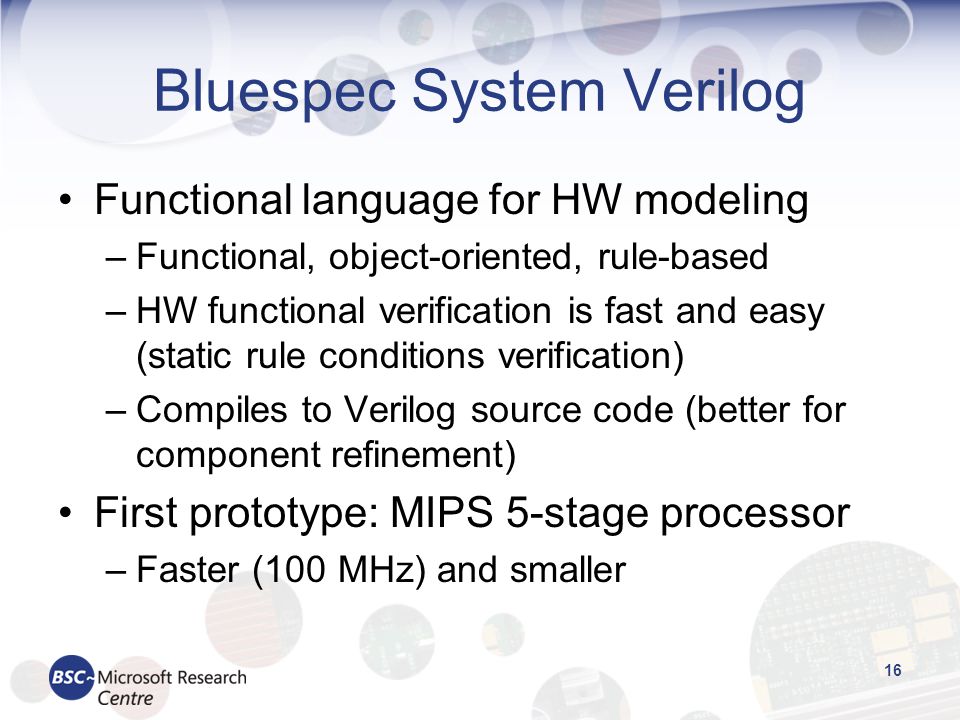 Bluespec System Verilog

• Functional language for HW modeling
– Functional, object-oriented, rule-based
– HW functional verification is fast and easy (static rule conditions verification)
– Compiles to Verilog source code (better for component refinement)

• First prototype: MIPS 5-stage processor
– Faster (100 MHz) and smaller

BSC Microsoft Research Centre

16